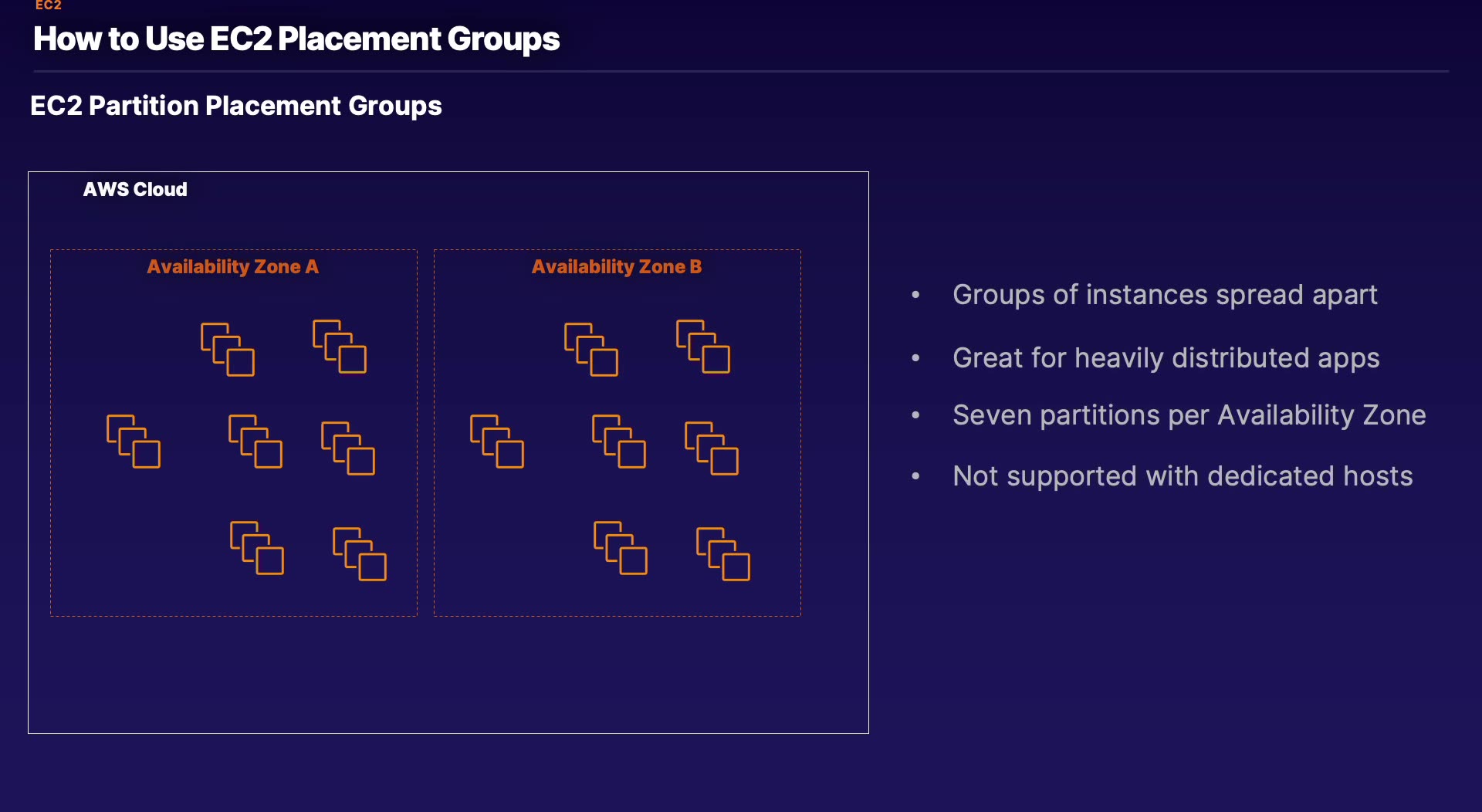 EC2

How to Use EC2 Placement Groups

EC2 Partition Placement Groups

AWS Cloud

Availability Zone A

Availability Zone B

• Groups of instances spread apart
• Great for heavily distributed apps
• Seven partitions per Availability Zone
• Not supported with dedicated hosts